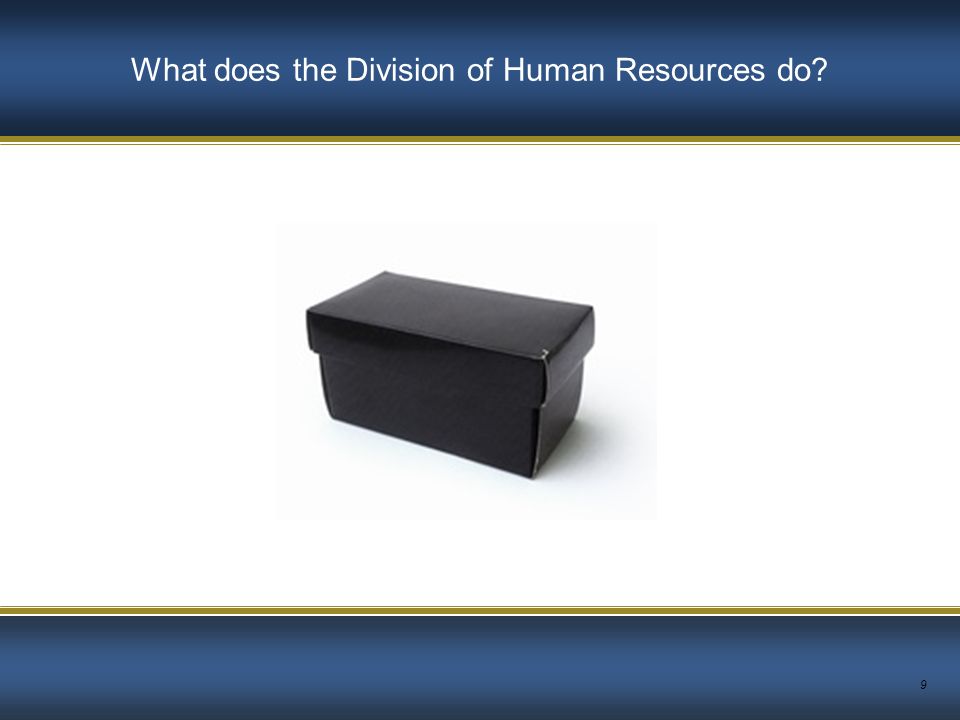 What does the Division of Human Resources do?

9